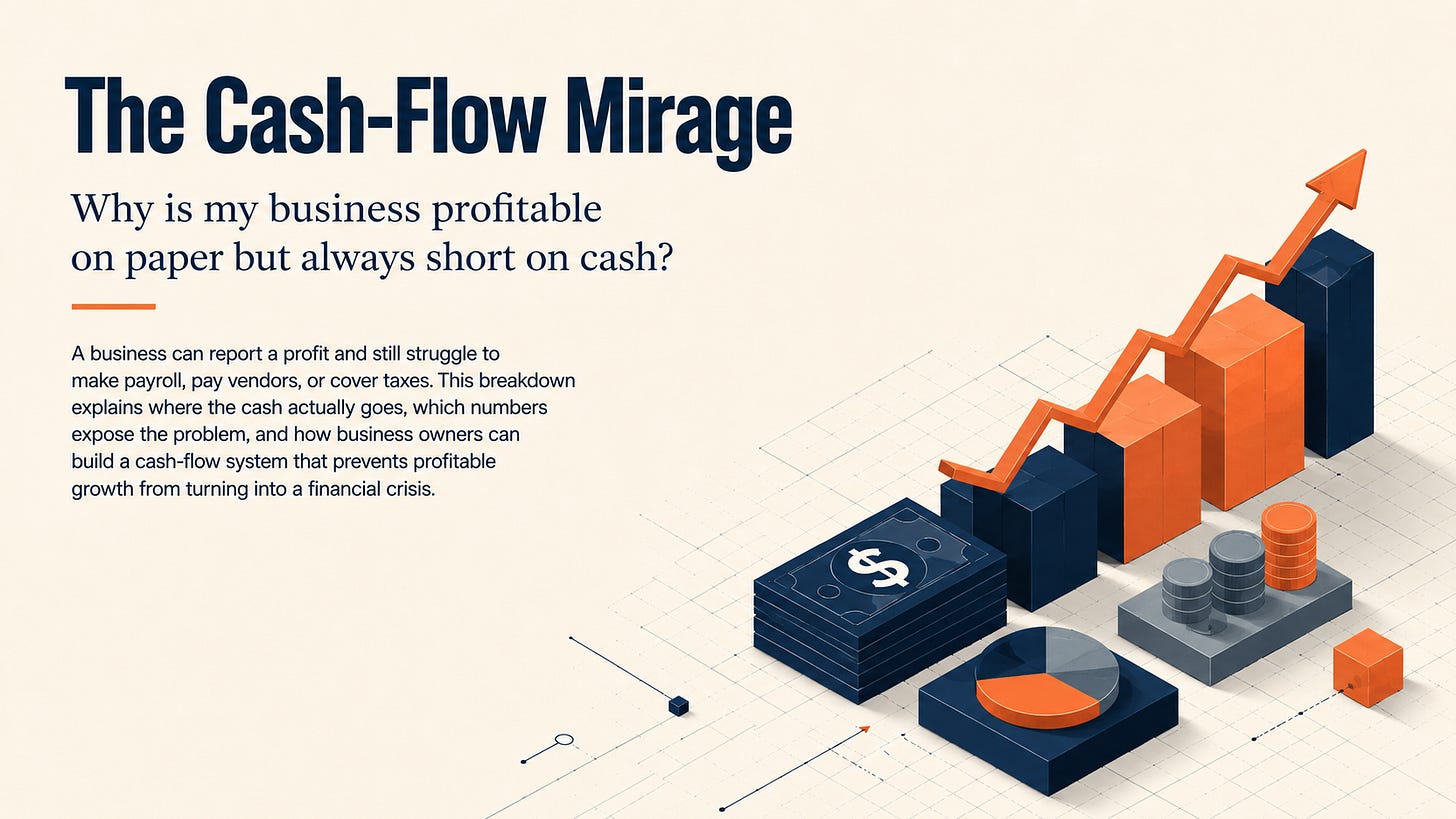 The Cash-Flow Mirage

Why is my business profitable on paper but always short on cash?

A business can report a profit and still struggle to make payroll, pay vendors, or cover taxes. This breakdown explains where the cash actually goes, which numbers expose the problem, and how business owners can build a cash-flow system that prevents profitable growth from turning into a financial crisis.

$